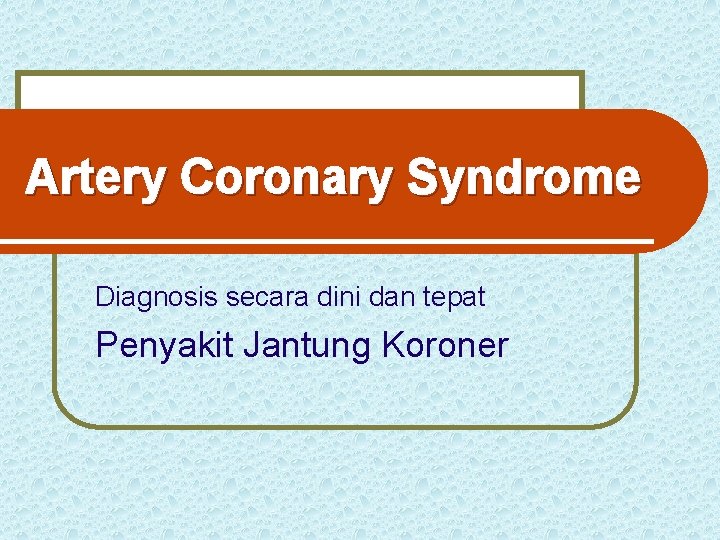 Artery Coronary Syndrome

Diagnosis secara dini dan tepat

Penyakit Jantung Koroner